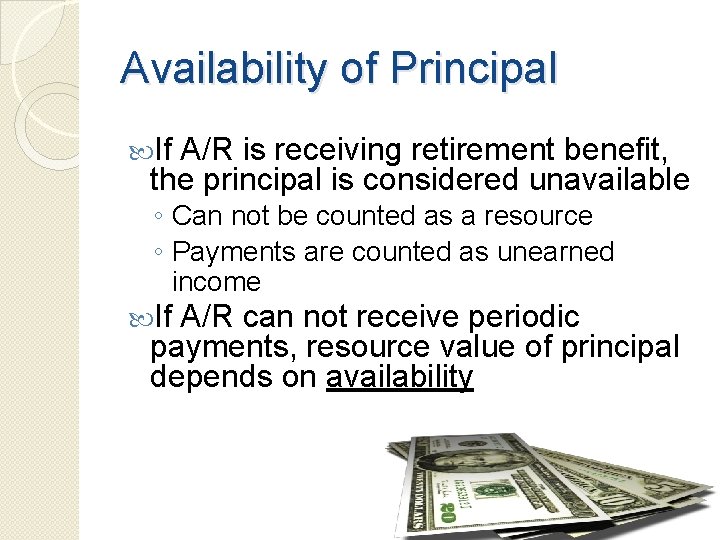 Availability of Principal

If A/R is receiving retirement benefit, the principal is considered unavailable

◦ Can not be counted as a resource
◦ Payments are counted as unearned income

If A/R can not receive periodic payments, resource value of principal depends on availability